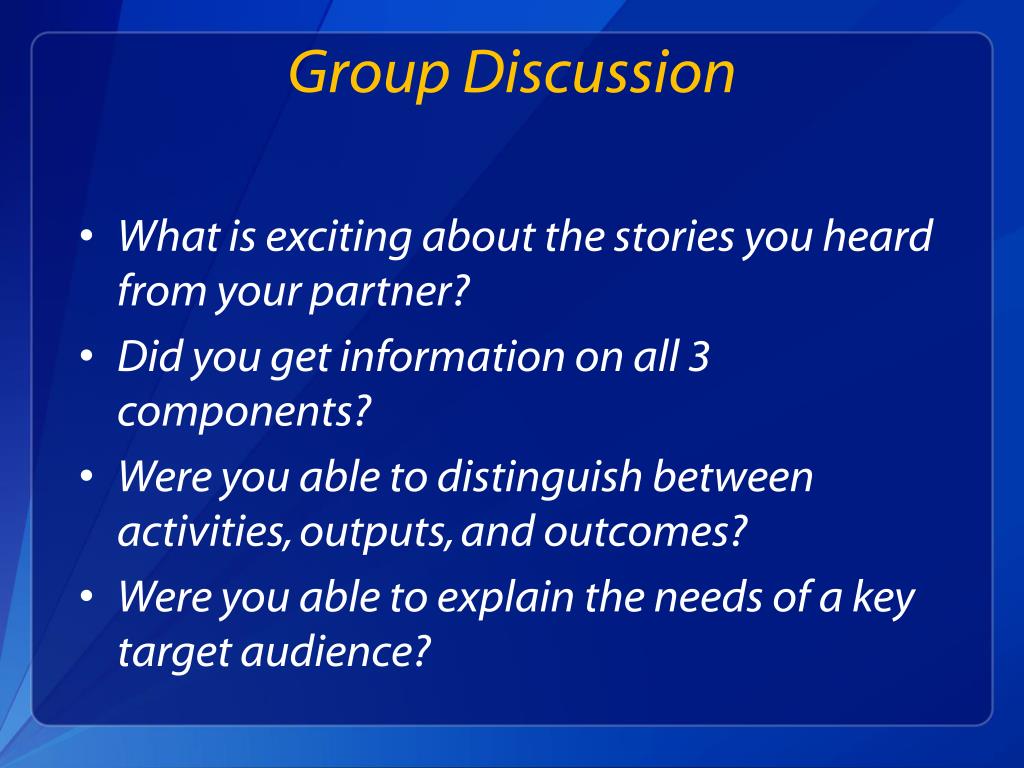 Group Discussion

• What is exciting about the stories you heard from your partner?
• Did you get information on all 3 components?
• Were you able to distinguish between activities, outputs, and outcomes?
• Were you able to explain the needs of a key target audience?